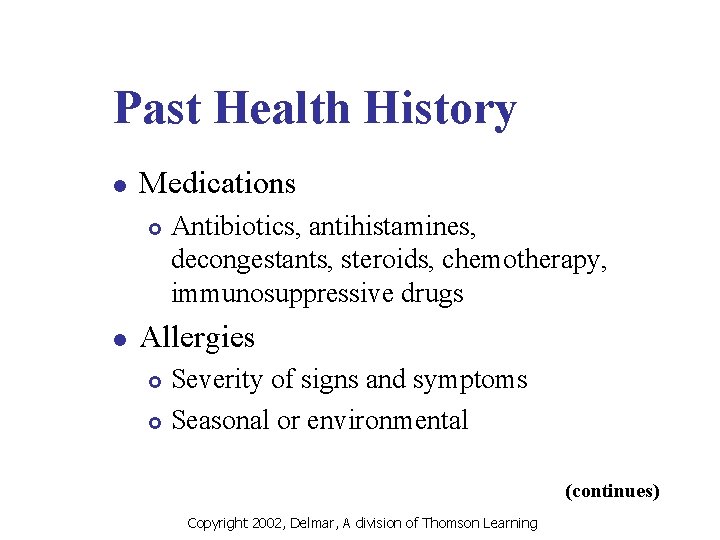 Past Health History

- Medications
  - Antibiotics, antihistamines, decongestants, steroids, chemotherapy, immunosuppressive drugs
- Allergies
  - Severity of signs and symptoms
  - Seasonal or environmental

(continues)

Copyright 2002, Delmar, A division of Thomson Learning